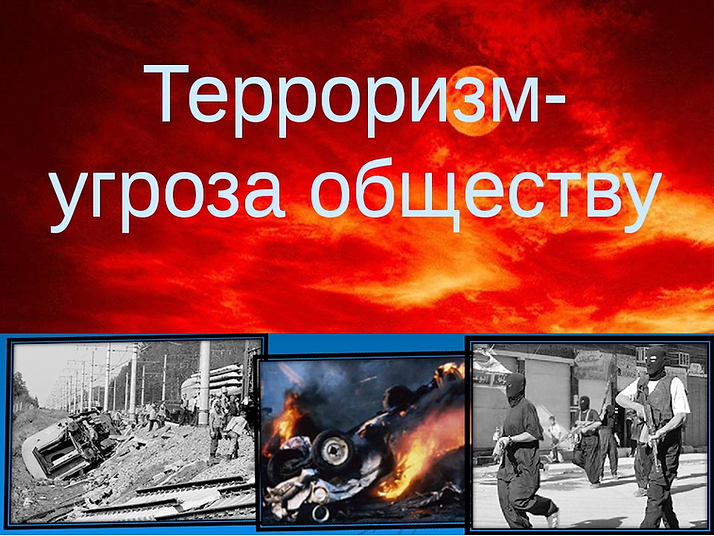 Терроризм-
угроза обществу